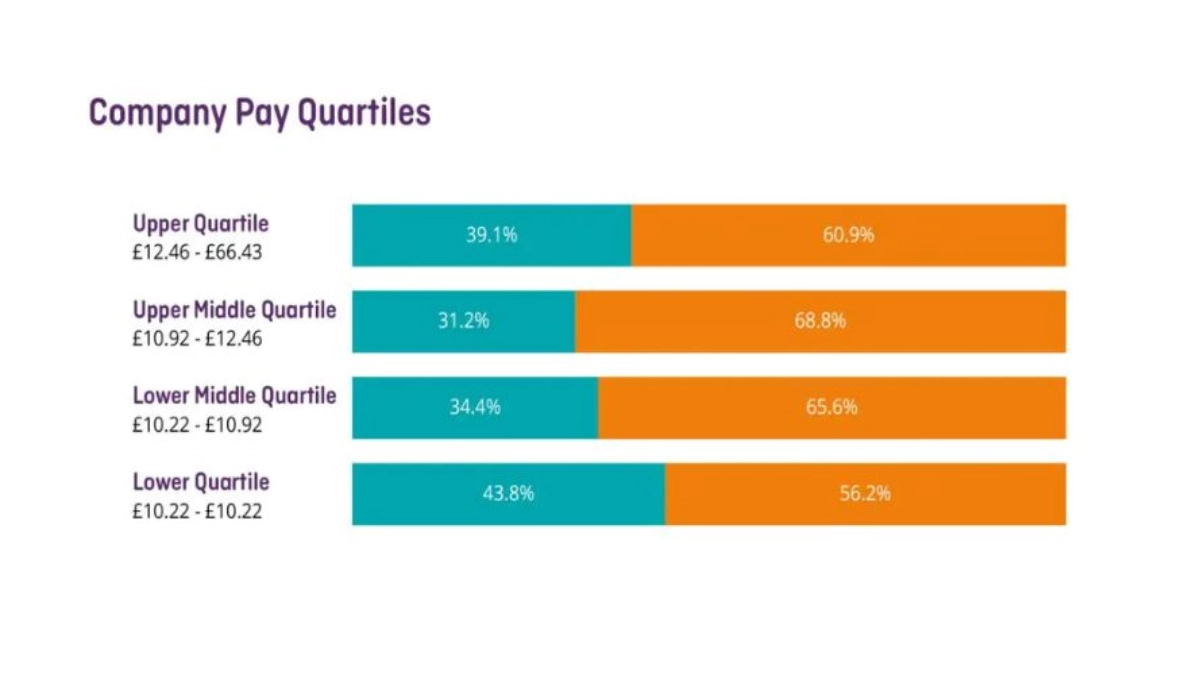 Company Pay Quartiles

Upper Quartile
£12.46 - £66.43
39.1%
60.9%

Upper Middle Quartile
£10.92 - £12.46
31.2%
68.8%

Lower Middle Quartile
£10.22 - £10.92
34.4%
65.6%

Lower Quartile
£10.22 - £10.22
43.8%
56.2%